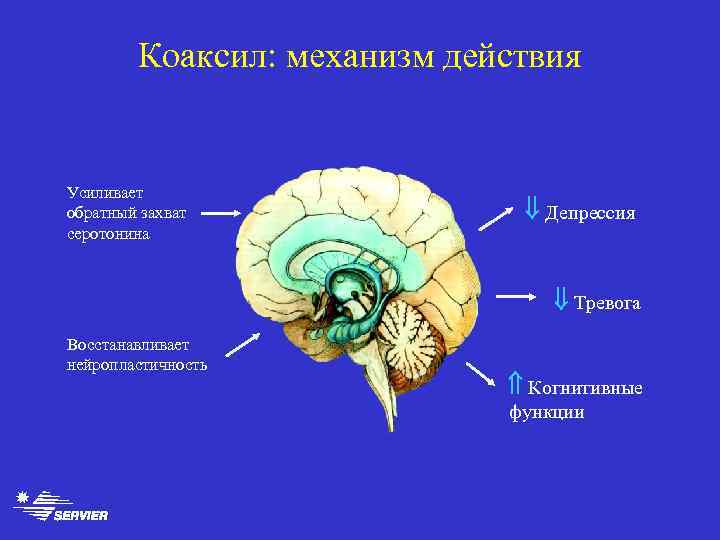 Коаксил: механизм действия

Усиливает обратный захват серотонина

Восстанавливает нейропластичность

⇓ Депрессия

⇓ Тревога

⇑ Когнитивные функции

SERVIER